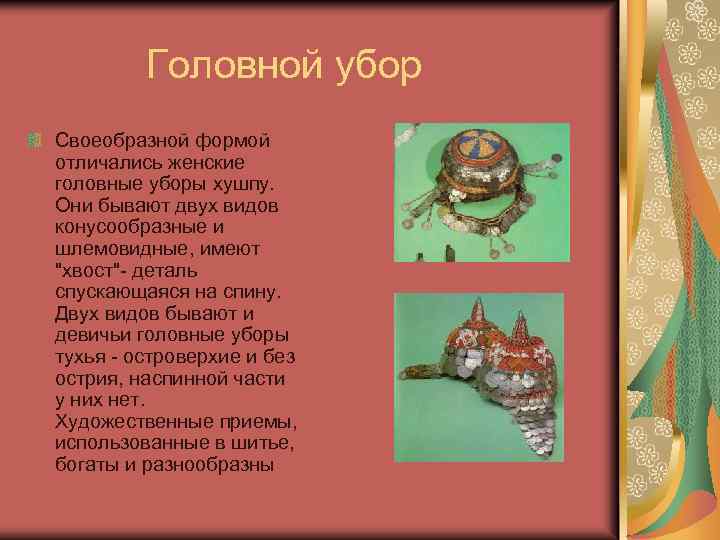 Головной убор

Своеобразной формой отличались женские головные уборы хушпу. Они бывают двух видов конусообразные и шлемовидные, имеют "хвост"- деталь спускающаяся на спину. Двух видов бывают и девичьи головные уборы тухья - островерхие и без острия, наспинной части у них нет. Художественные приемы, использованные в шитье, богаты и разнообразны